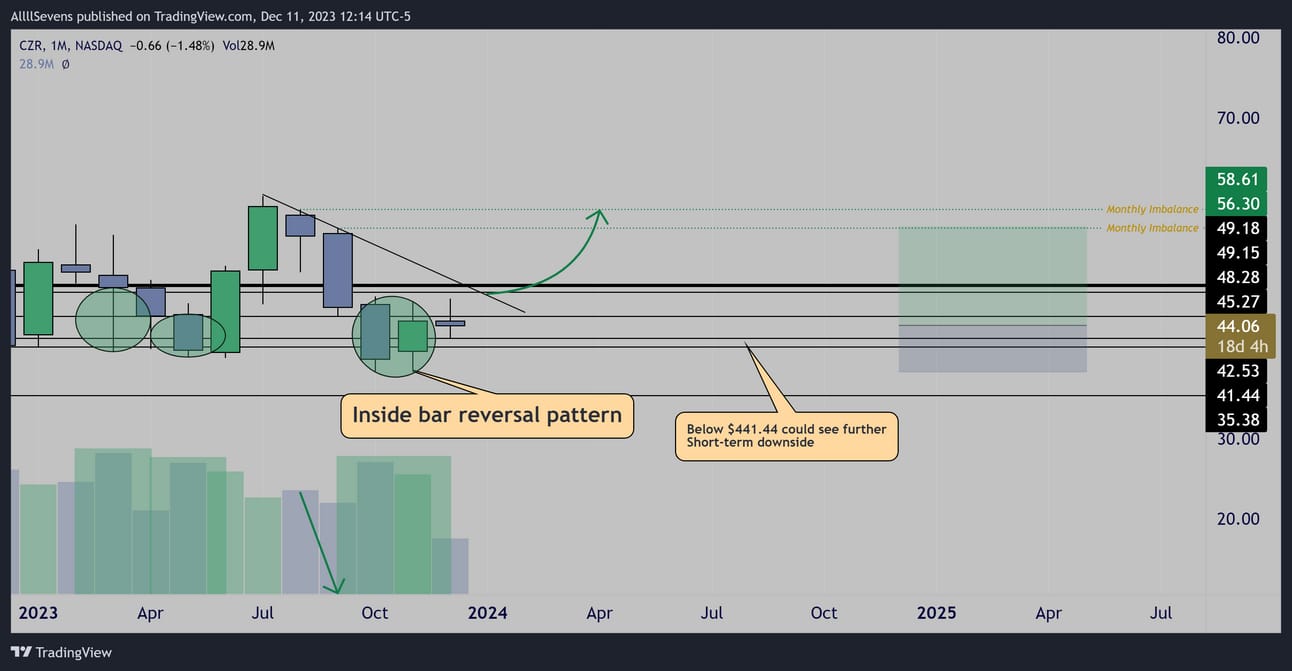 AllllSevens published on TradingView.com, Dec 11, 2023 12:14 UTC-5

CZR, 1M, NASDAQ −0.66 (−1.48%) Vol28.9M
28.9M ∅

80.00
70.00
58.61
56.30
49.18
49.15
48.28
45.27
44.06
18d 4h
42.53
41.44
35.38
30.00
20.00

Monthly Imbalance
Monthly Imbalance

Inside bar reversal pattern

Below $441.44 could see further Short-term downside

2023 Apr Jul Oct 2024 Apr Jul Oct 2025 Apr Jul

TradingView